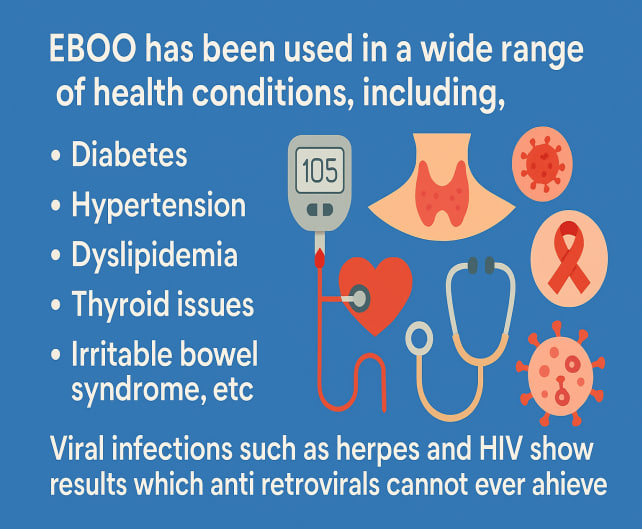 EBOO has been used in a wide range of health conditions, including,

• Diabetes
• Hypertension
• Dyslipidemia
• Thyroid issues
• Irritable bowel syndrome, etc

105

Viral infections such as herpes and HIV show results which anti retrovirals cannot ever ahieve